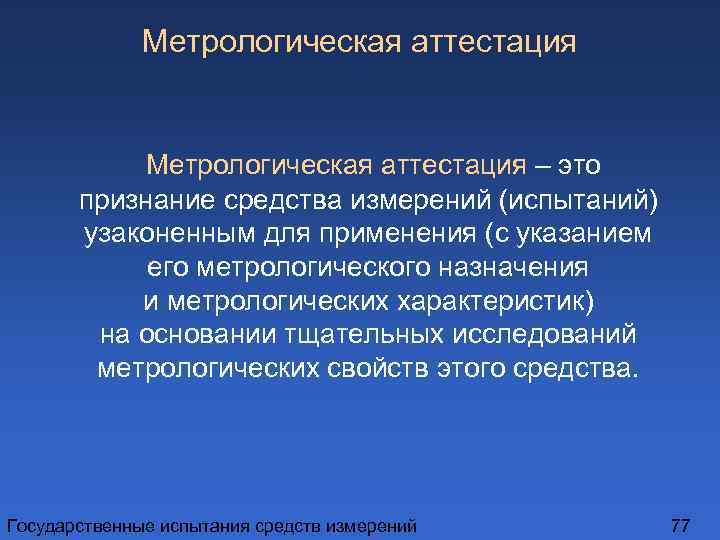 Метрологическая аттестация

Метрологическая аттестация – это признание средства измерений (испытаний) узаконенным для применения (с указанием его метрологического назначения и метрологических характеристик) на основании тщательных исследований метрологических свойств этого средства.

Государственные испытания средств измерений

77